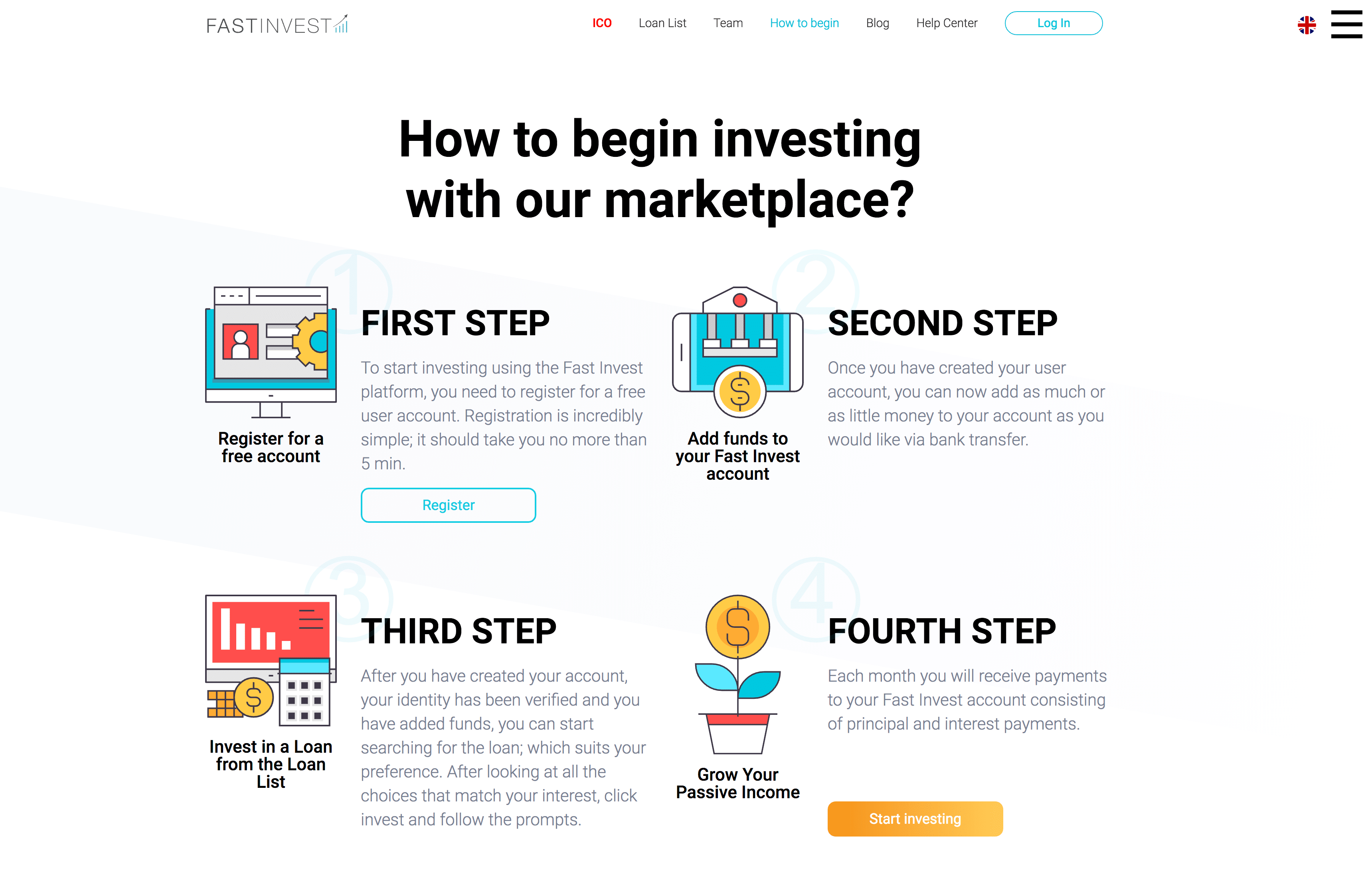 FASTINVEST

ICO Loan List Team How to begin Blog Help Center Log In

How to begin investing with our marketplace?

1

Register for a free account

FIRST STEP

To start investing using the Fast Invest platform, you need to register for a free user account. Registration is incredibly simple; it should take you no more than 5 min.

Register

2

Add funds to your Fast Invest account

SECOND STEP

Once you have created your user account, you can now add as much or as little money to your account as you would like via bank transfer.

3

Invest in a Loan from the Loan List

THIRD STEP

After you have created your account, your identity has been verified and you have added funds, you can start searching for the loan; which suits your preference. After looking at all the choices that match your interest, click invest and follow the prompts.

4

Grow Your Passive Income

FOURTH STEP

Each month you will receive payments to your Fast Invest account consisting of principal and interest payments.

Start investing